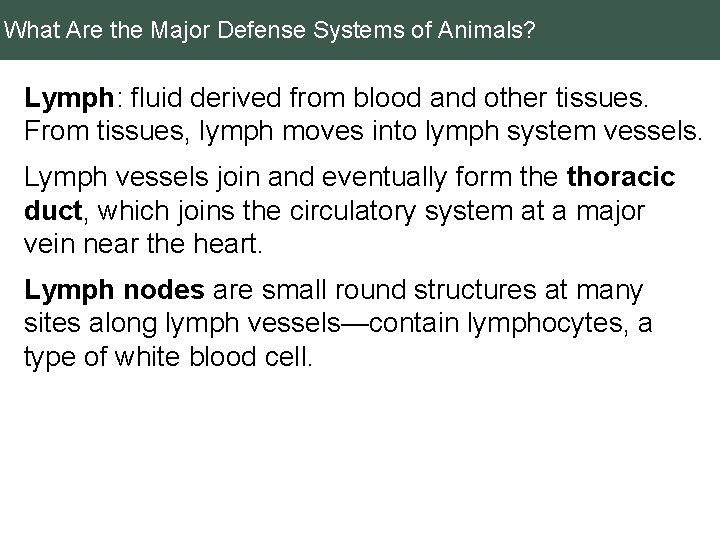 What Are the Major Defense Systems of Animals?

Lymph: fluid derived from blood and other tissues. From tissues, lymph moves into lymph system vessels.

Lymph vessels join and eventually form the thoracic duct, which joins the circulatory system at a major vein near the heart.

Lymph nodes are small round structures at many sites along lymph vessels—contain lymphocytes, a type of white blood cell.